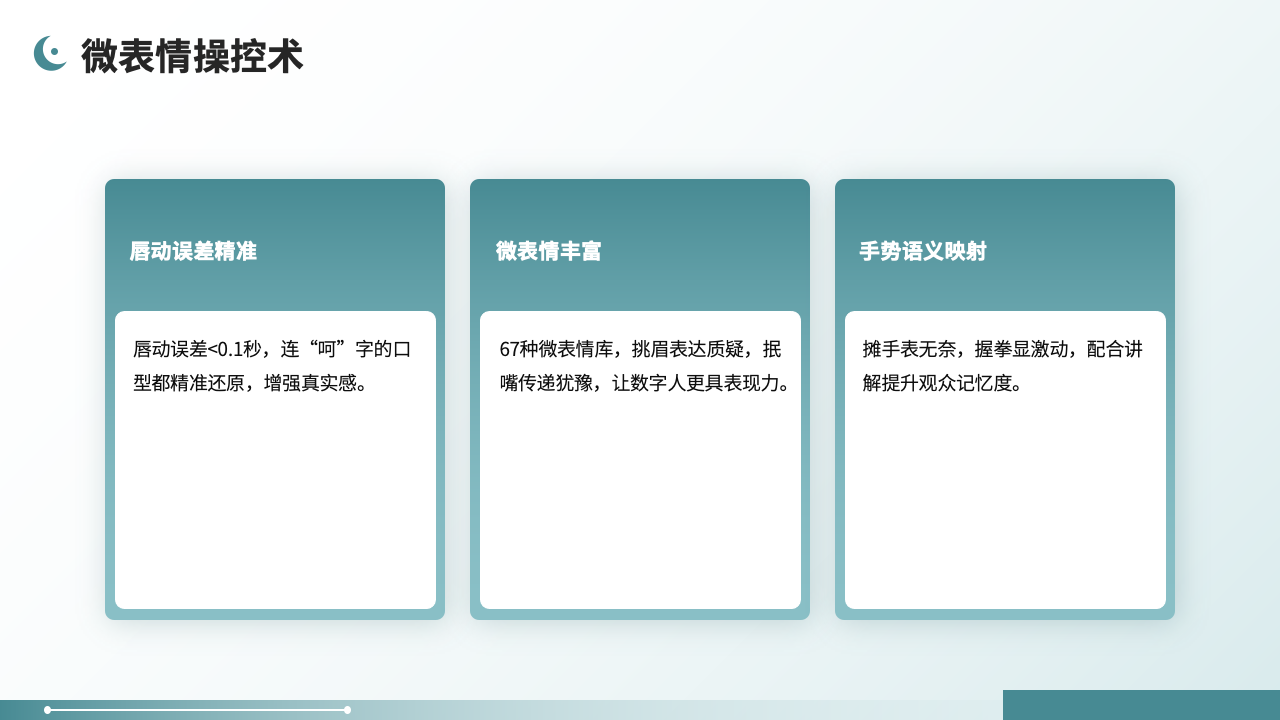 微表情操控术

唇动误差精准

唇动误差<0.1秒，连“呵”字的口型都精准还原，增强真实感。

微表情丰富

67种微表情库，挑眉表达质疑，抿嘴传递犹豫，让数字人更具表现力。

手势语义映射

摊手表无奈，握拳显激动，配合讲解提升观众记忆度。